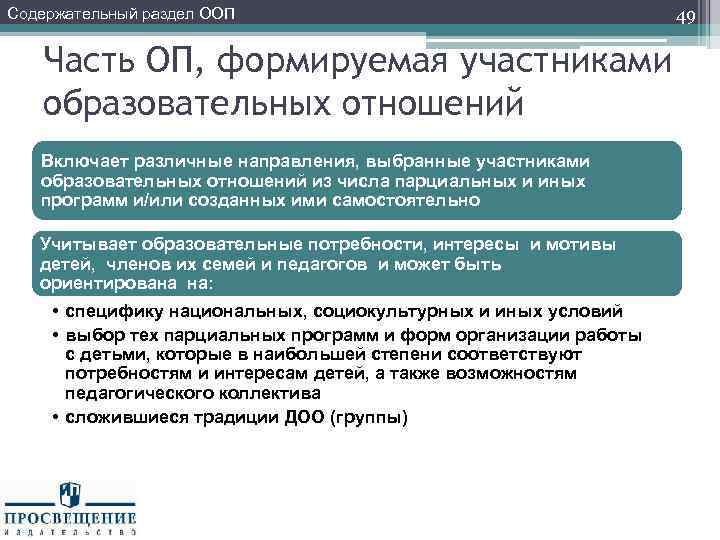 Содержательный раздел ООП

49

Часть ОП, формируемая участниками образовательных отношений

Включает различные направления, выбранные участниками образовательных отношений из числа парциальных и иных программ и/или созданных ими самостоятельно

Учитывает образовательные потребности, интересы и мотивы детей, членов их семей и педагогов и может быть ориентирована на:

• специфику национальных, социокультурных и иных условий
• выбор тех парциальных программ и форм организации работы с детьми, которые в наибольшей степени соответствуют потребностям и интересам детей, а также возможностям педагогического коллектива
• сложившиеся традиции ДОО (группы)

ПРОСВЕЩЕНИЕ
ИЗДАТЕЛЬСТВО